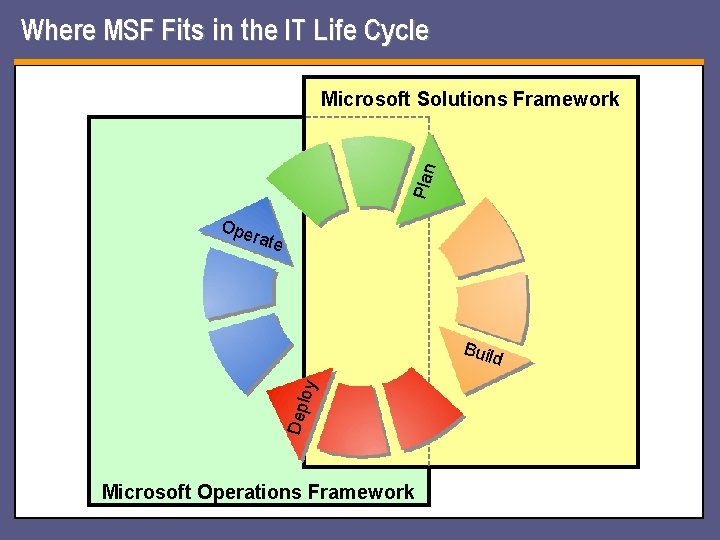 Where MSF Fits in the IT Life Cycle

Microsoft Solutions Framework

Plan

Build

Deploy

Operate

Microsoft Operations Framework